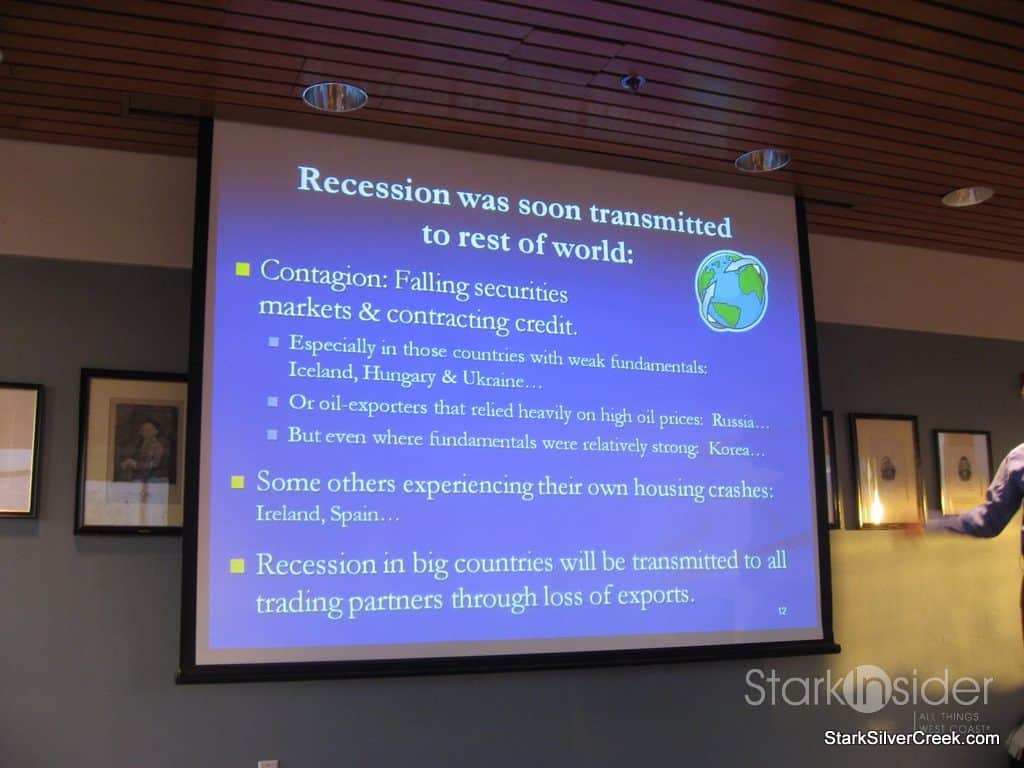 Recession was soon transmitted to rest of world:

Contagion: Falling securities markets & contracting credit.

Especially in those countries with weak fundamentals: Iceland, Hungary & Ukraine…

Or oil-exporters that relied heavily on high oil prices: Russia…

But even where fundamentals were relatively strong: Korea…

Some others experiencing their own housing crashes: Ireland, Spain…

Recession in big countries will be transmitted to all trading partners through loss of exports.

12

StarkInsider
ALL THINGS WEST COAST

StarkSilverCreek.com